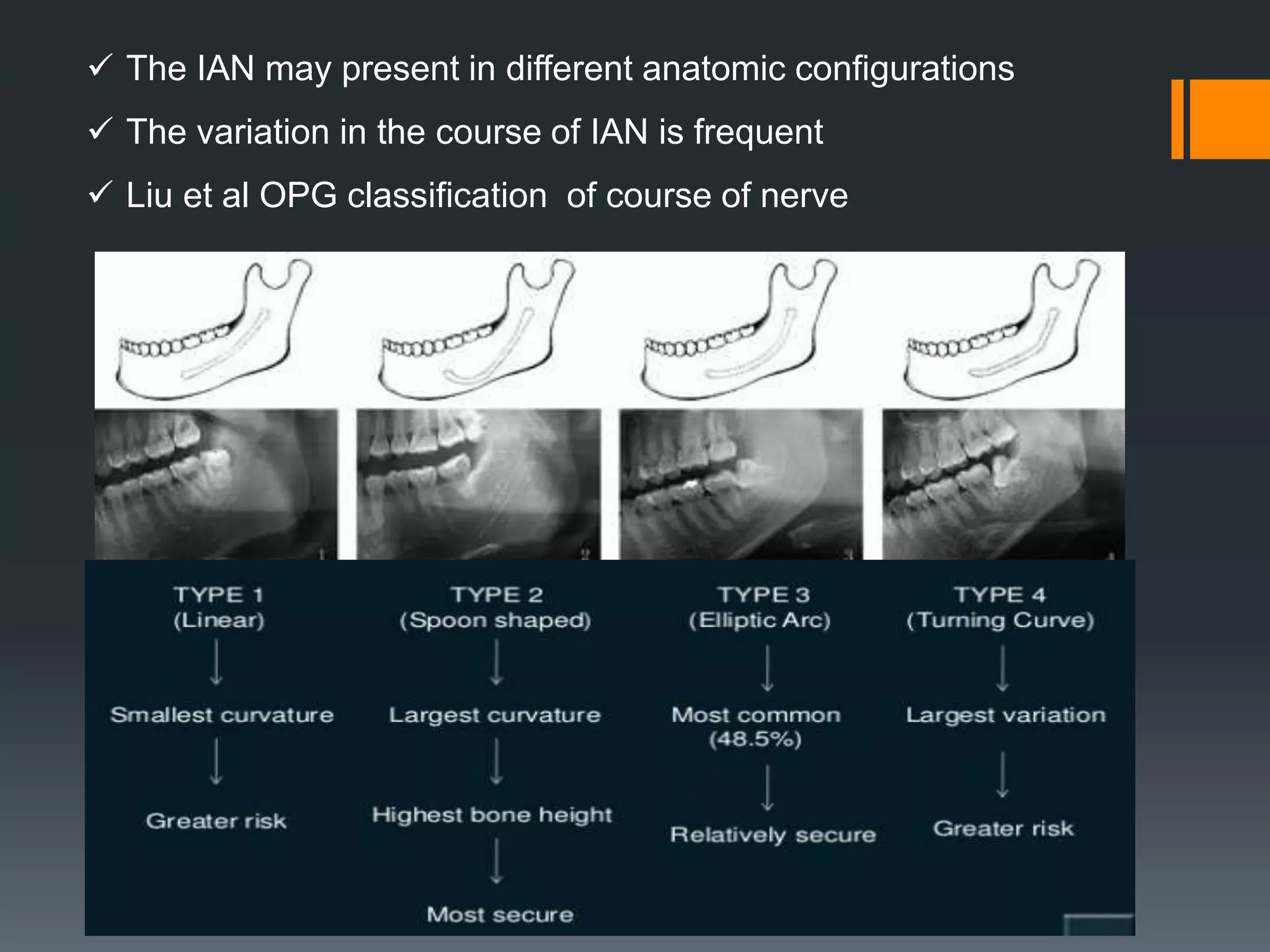 ✓ The IAN may present in different anatomic configurations

✓ The variation in the course of IAN is frequent

✓ Liu et al OPG classification of course of nerve

TYPE 1
(Linear)
↓
Smallest curvature
↓
Greater risk

TYPE 2
(Spoon shaped)
↓
Largest curvature
↓
Highest bone height
↓
Most secure

TYPE 3
(Elliptic Arc)
↓
Most common
(48.5%)
↓
Relatively secure

TYPE 4
(Turning Curve)
↓
Largest variation
↓
Greater risk